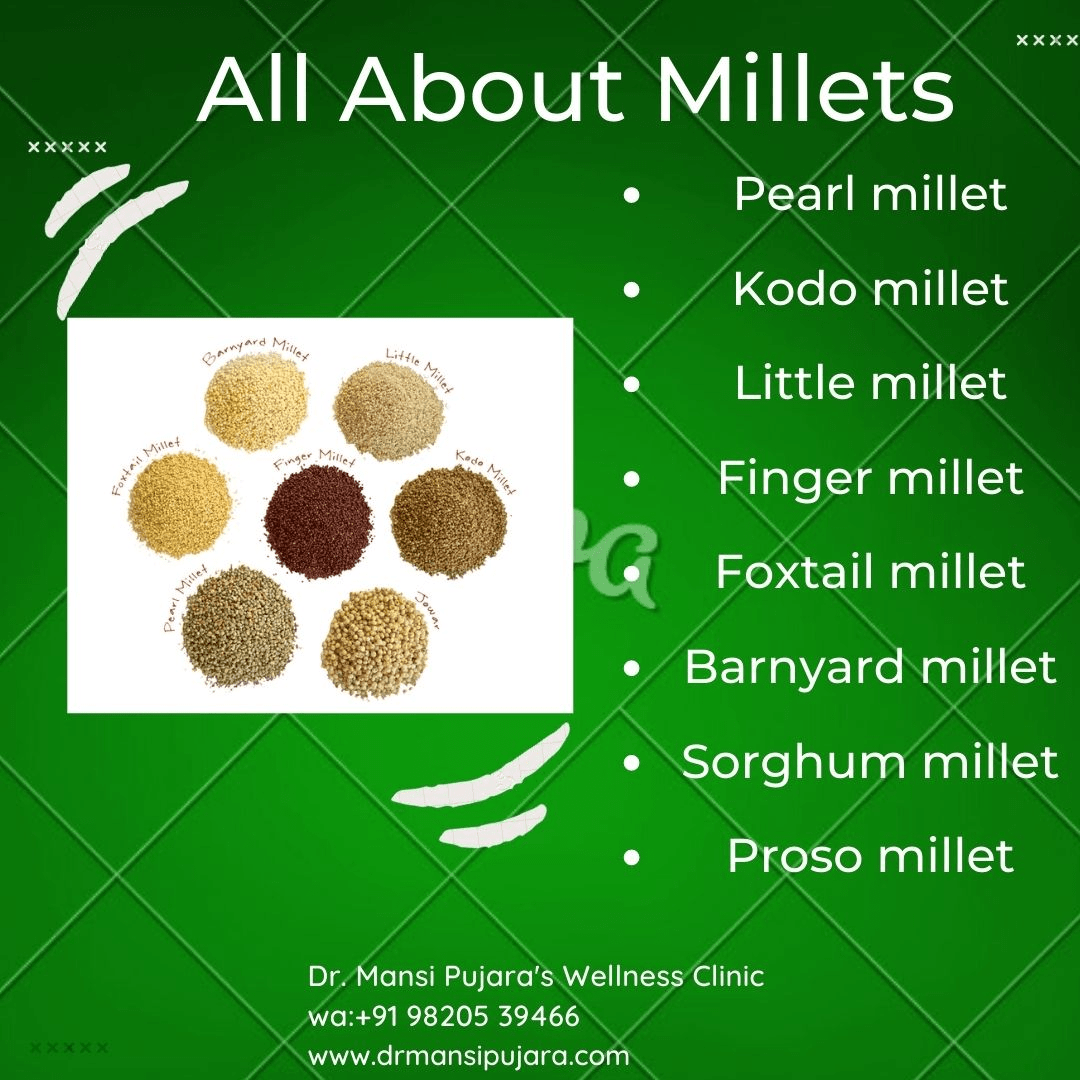 All About Millets

Barnyard Millet
Little Millet
Foxtail Millet
Finger Millet
Kodo Millet
Pearl Millet
Jowar

- Pearl millet
- Kodo millet
- Little millet
- Finger millet
- Foxtail millet
- Barnyard millet
- Sorghum millet
- Proso millet

Dr. Mansi Pujara's Wellness Clinic
wa:+91 98205 39466
www.drmansipujara.com